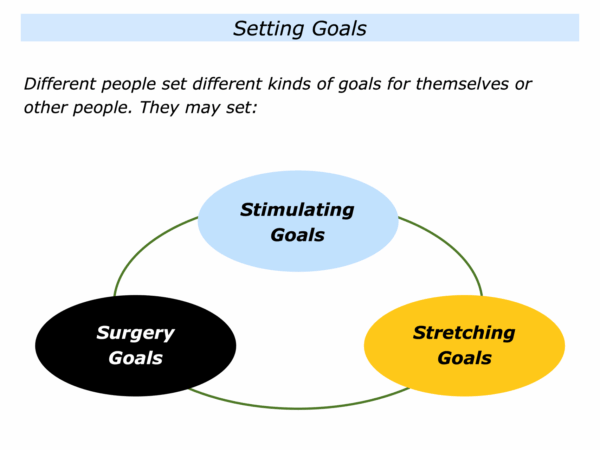 Setting Goals

Different people set different kinds of goals for themselves or other people. They may set:

Stimulating Goals

Surgery Goals

Stretching Goals